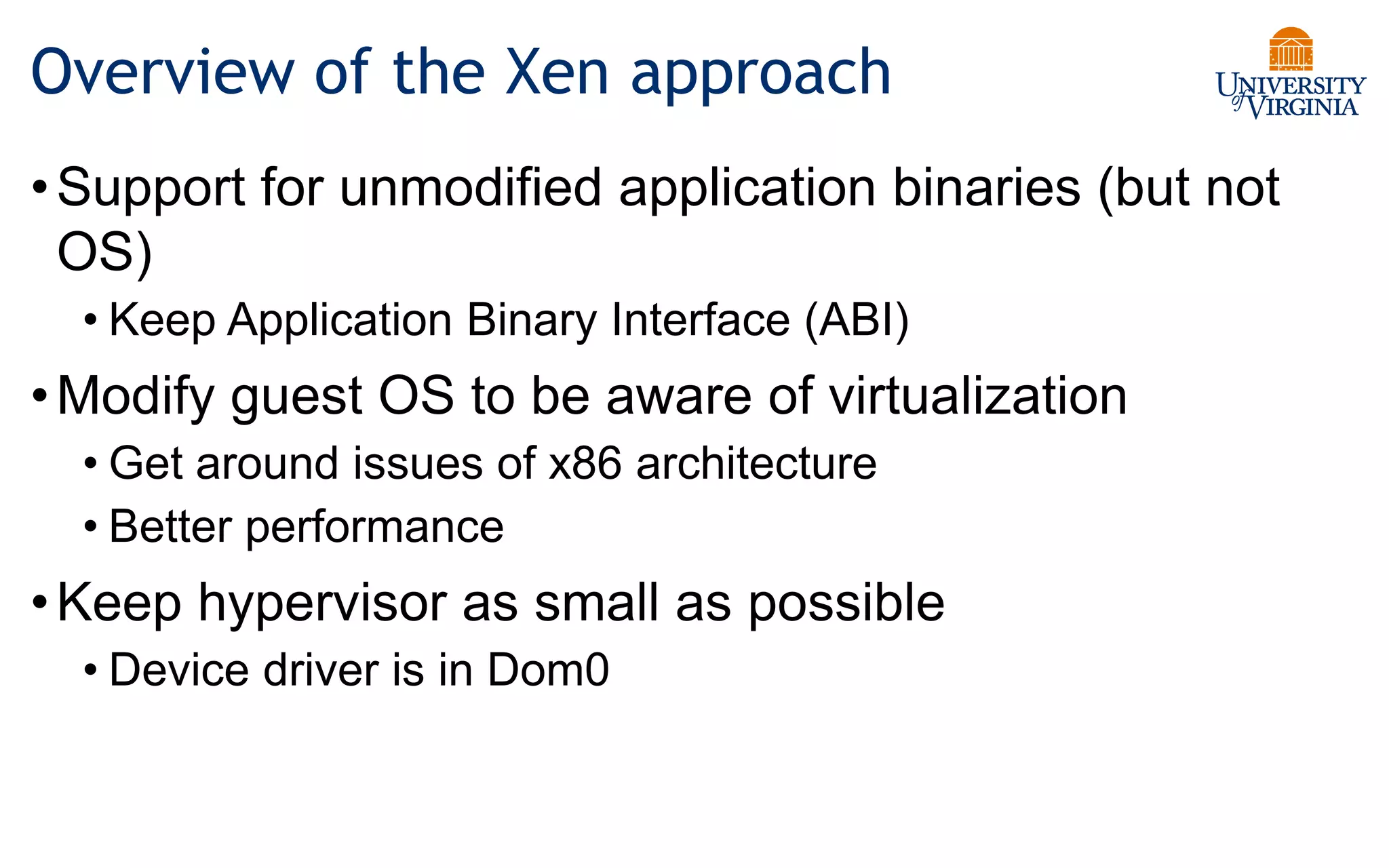 Overview of the Xen approach

UNIVERSITY of VIRGINIA

• Support for unmodified application binaries (but not OS)
  • Keep Application Binary Interface (ABI)
• Modify guest OS to be aware of virtualization
  • Get around issues of x86 architecture
  • Better performance
• Keep hypervisor as small as possible
  • Device driver is in Dom0